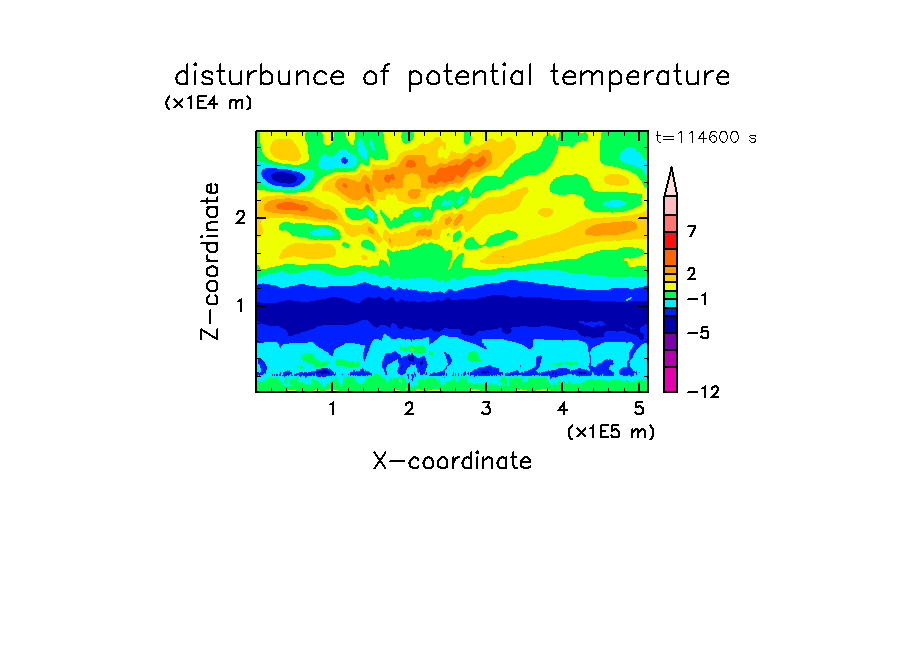 disturbunce of potential temperature

(x1E4 m)

t=114600 s

Z-coordinate

2

1

7

2

−1

−5

−12

1 2 3 4 5

(x1E5 m)

X-coordinate